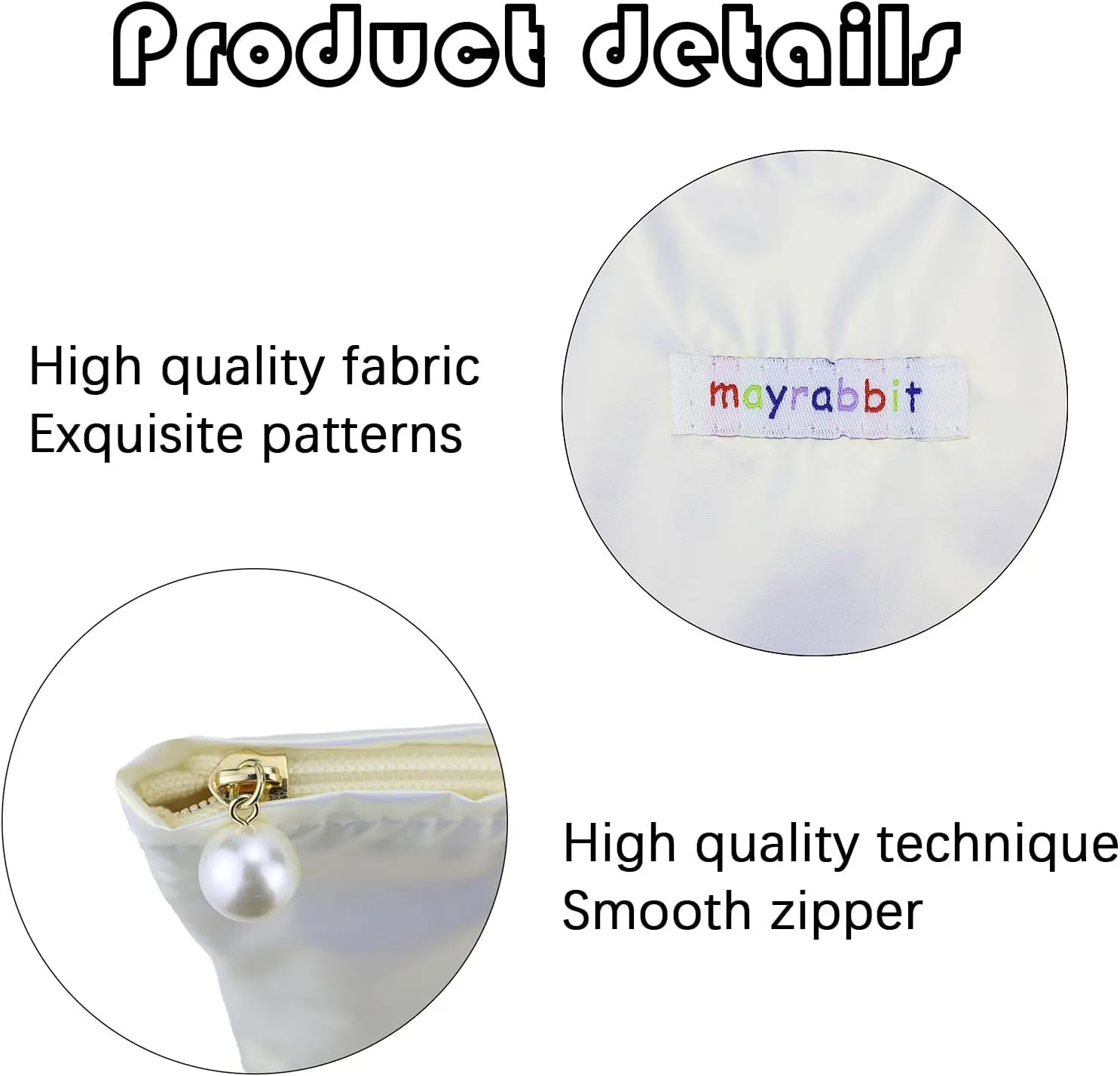 Product details

High quality fabric
Exquisite patterns

mayrabbit

High quality technique
Smooth zipper